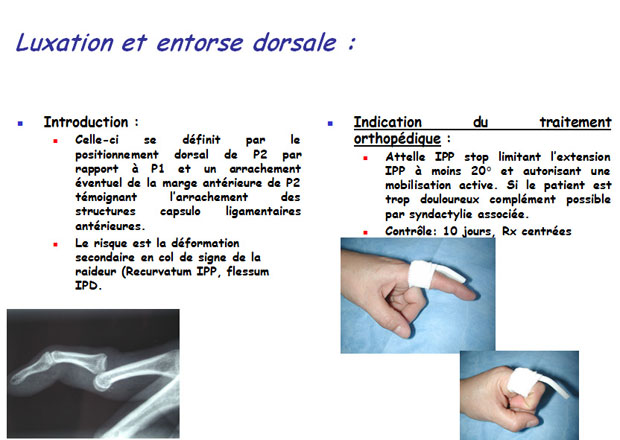 Luxation et entorse dorsale :

Introduction :

Celle-ci se définit par le positionnement dorsal de P2 par rapport à P1 et un arrachement éventuel de la marge antérieure de P2 témoignant l'arrachement des structures capsulo ligamentaires antérieures.

Le risque est la déformation secondaire en col de signe de la raideur (Recurvatum IPP, flessum IPD.

Indication du traitement orthopédique :

Attelle IPP stop limitant l'extension IPP à moins 20° et autorisant une mobilisation active. Si le patient est trop douloureux complément possible par syndactylie associée.

Contrôle: 10 jours, Rx centrées